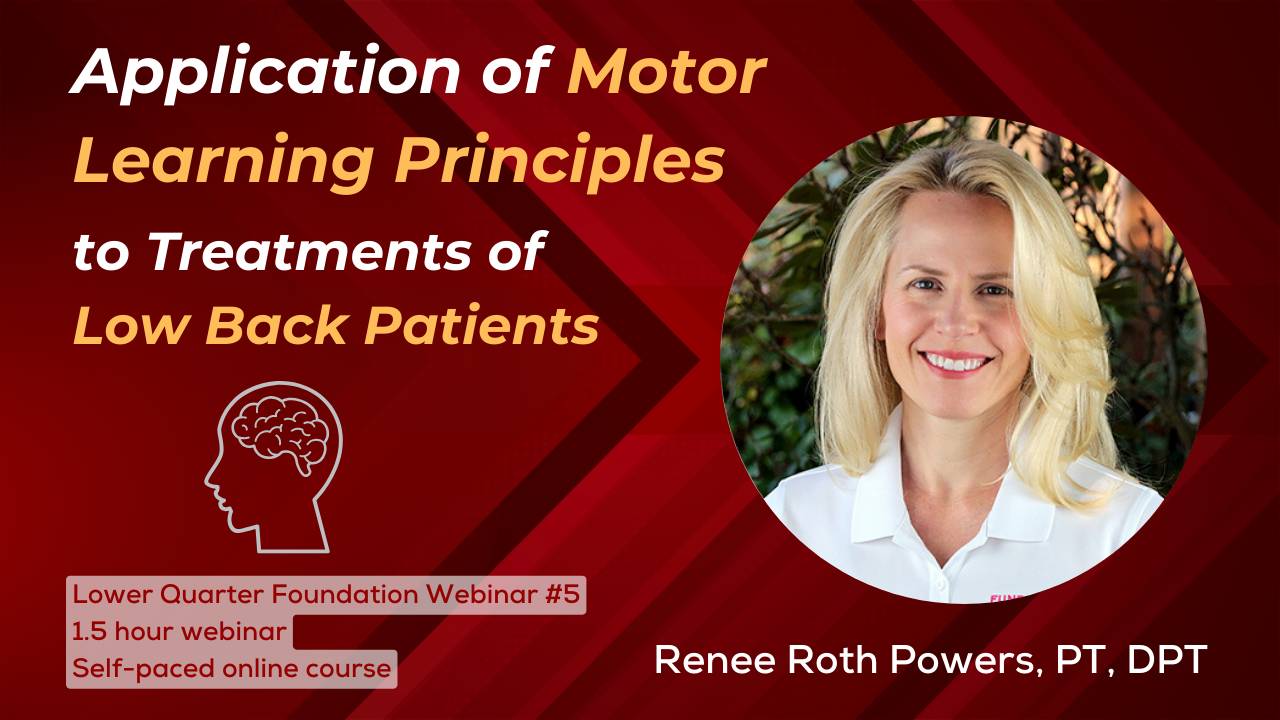 Application of Motor Learning Principles to Treatments of Low Back Patients

Lower Quarter Foundation Webinar #5
1.5 hour webinar
Self-paced online course

Renee Roth Powers, PT, DPT